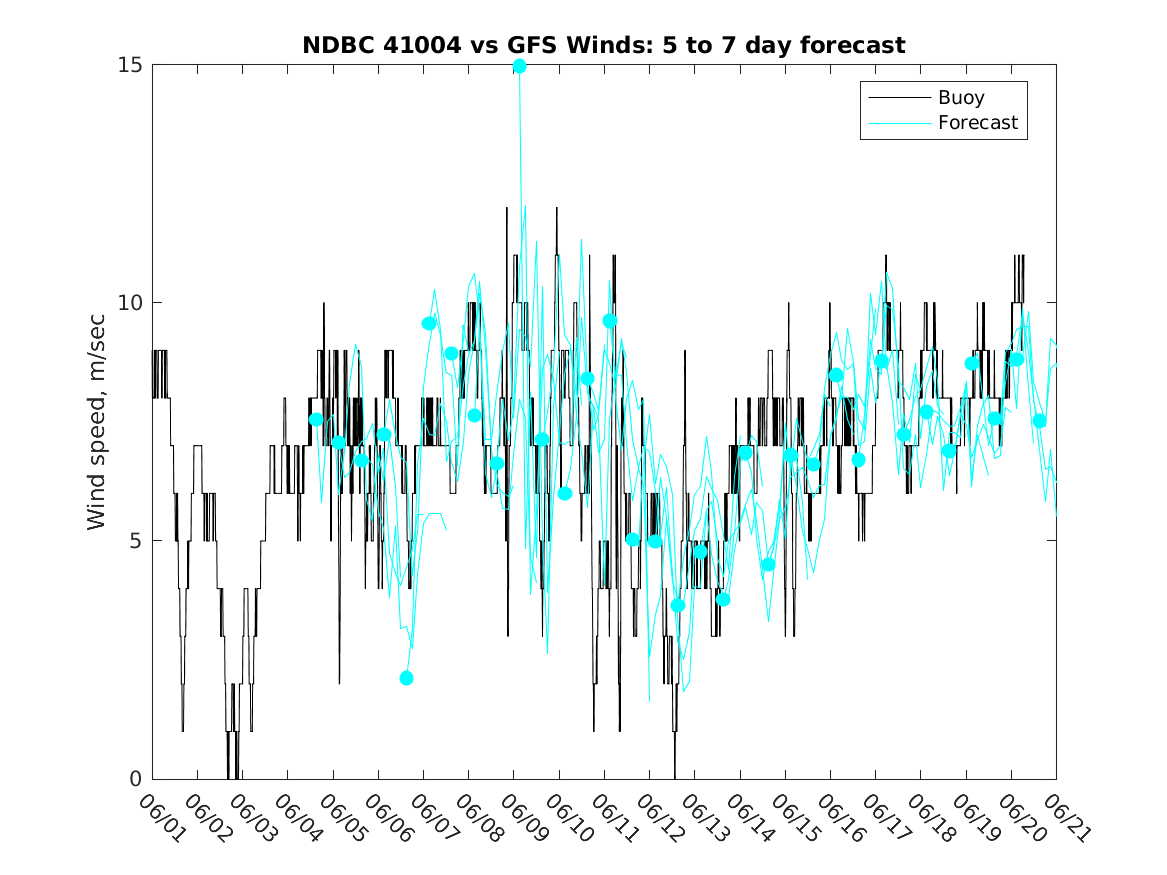 NDBC 41004 vs GFS Winds: 5 to 7 day forecast

Buoy
Forecast

Wind speed, m/sec

15
10
5
0

06/01
06/02
06/03
06/04
06/05
06/06
06/07
06/08
06/09
06/10
06/11
06/12
06/13
06/14
06/15
06/16
06/17
06/18
06/19
06/20
06/21